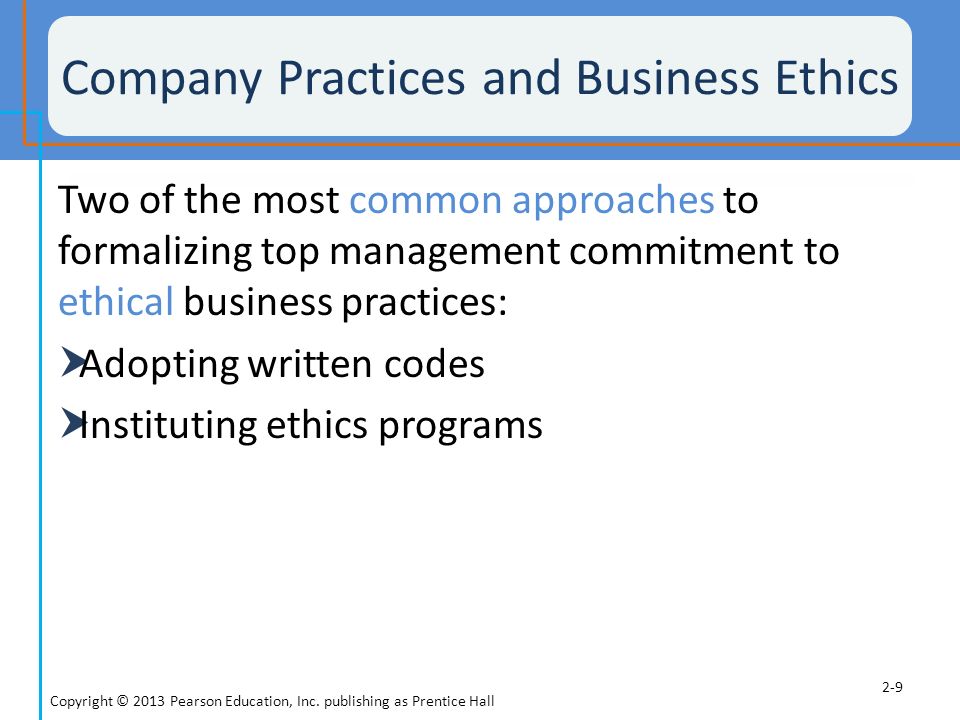 Company Practices and Business Ethics

Two of the most common approaches to formalizing top management commitment to ethical business practices:

Adopting written codes

Instituting ethics programs

2-9

Copyright © 2013 Pearson Education, Inc. publishing as Prentice Hall